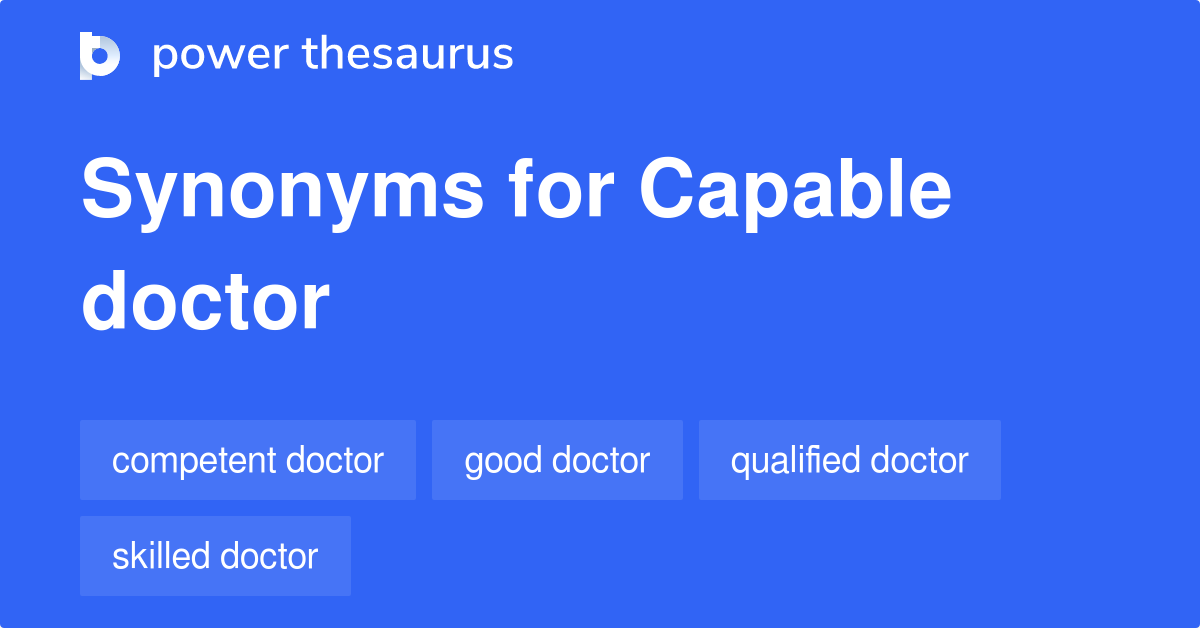 power thesaurus

Synonyms for Capable doctor

competent doctor
good doctor
qualified doctor
skilled doctor